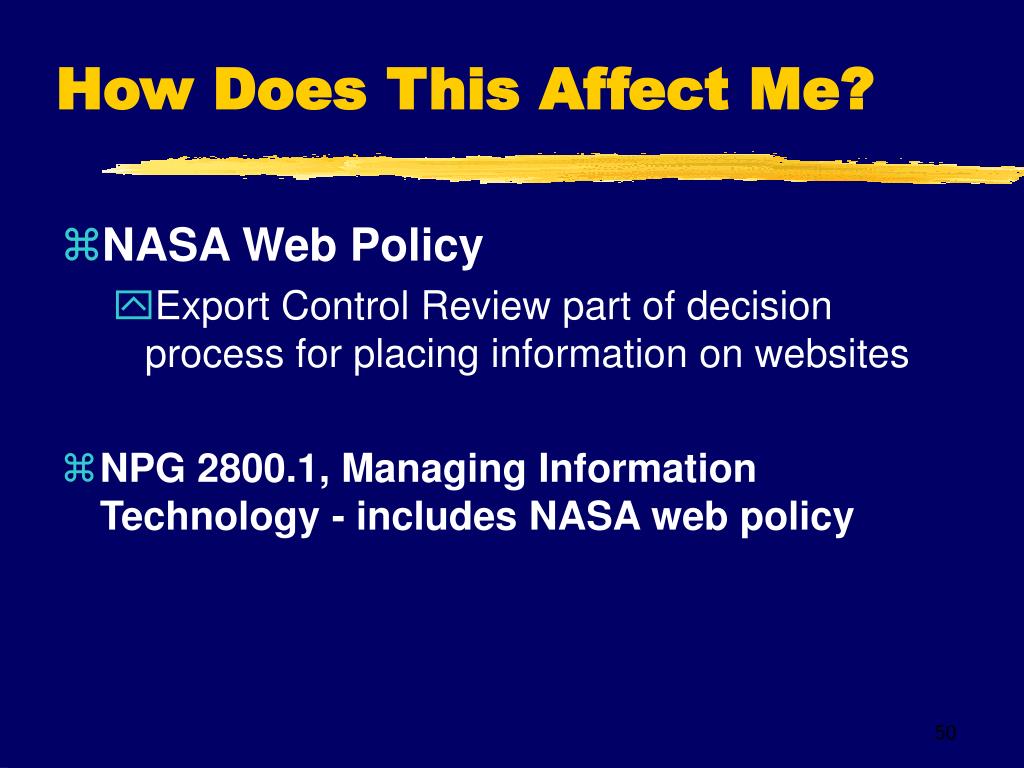 How Does This Affect Me?

NASA Web Policy

Export Control Review part of decision process for placing information on websites

NPG 2800.1, Managing Information Technology - includes NASA web policy

50